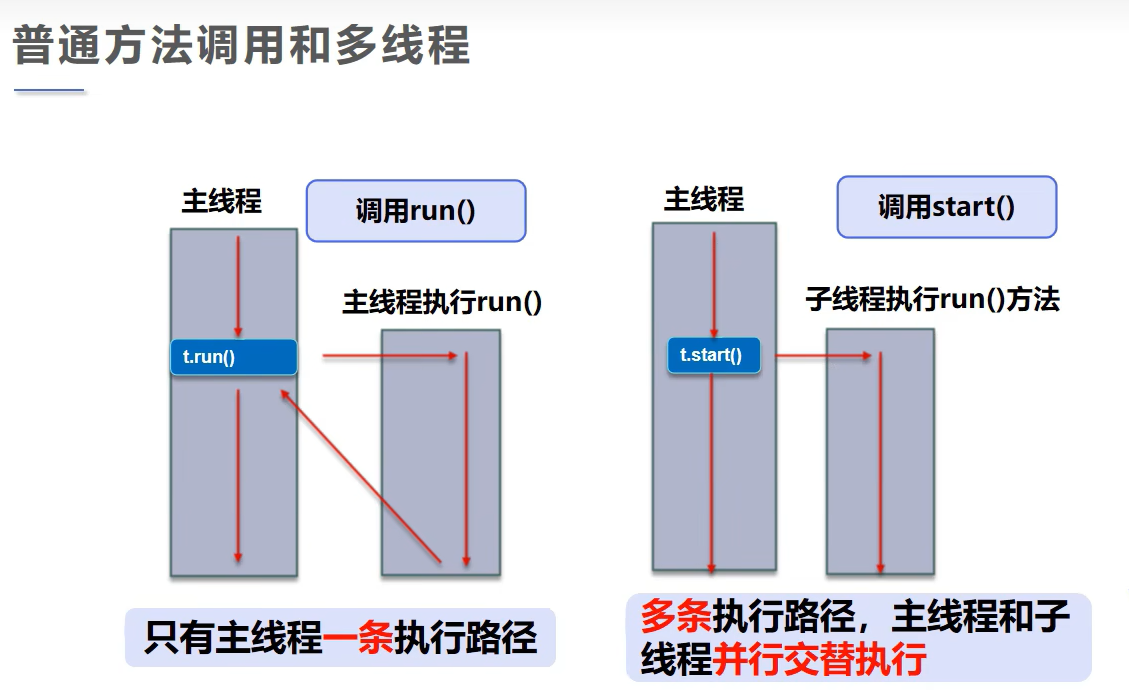 普通方法调用和多线程

主线程

调用run()

主线程执行run()

t.run()

只有主线程一条执行路径

主线程

调用start()

子线程执行run()方法

t.start()

多条执行路径，主线程和子线程并行交替执行